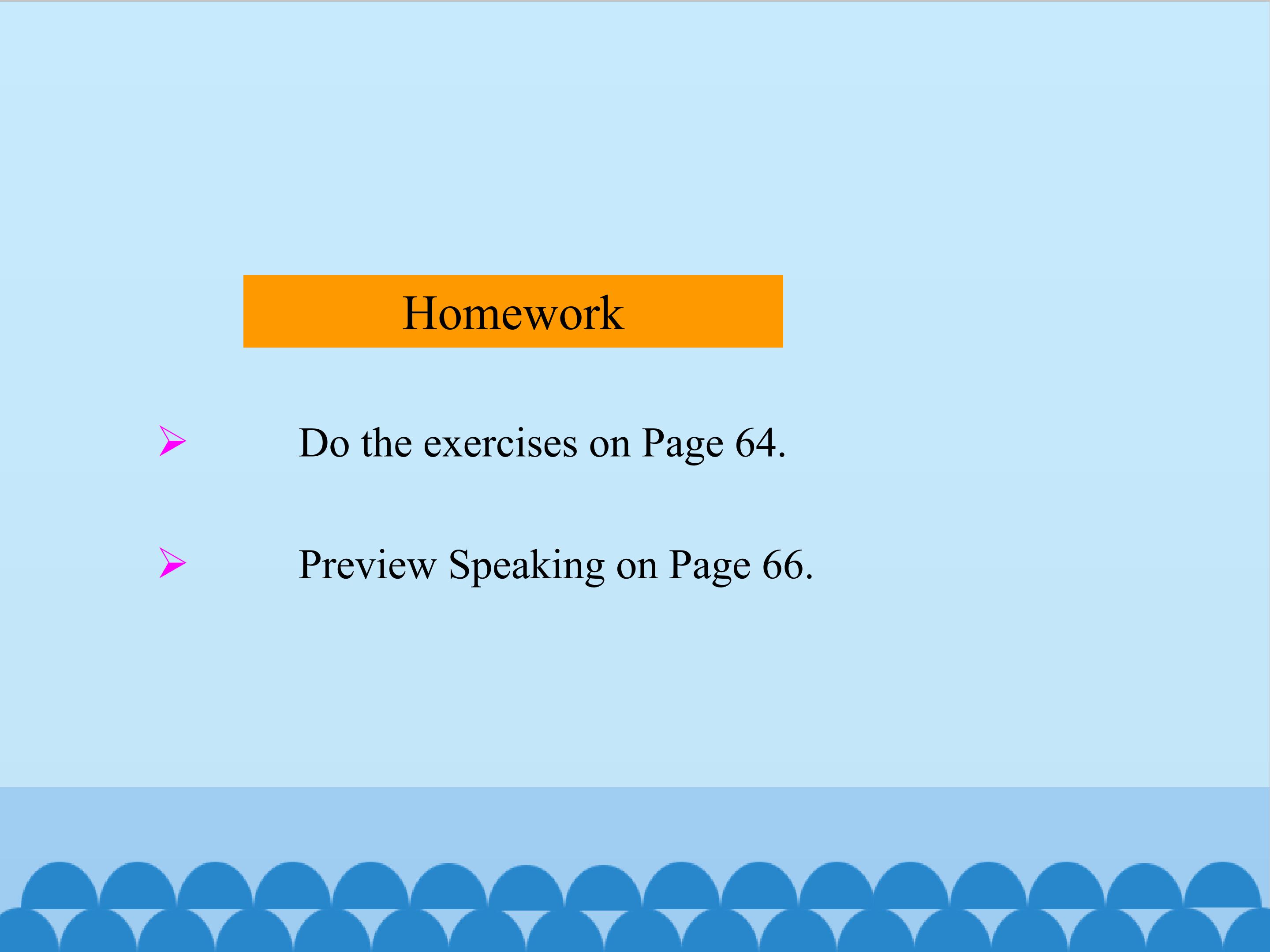 Homework

➢ Do the exercises on Page 64.

➢ Preview Speaking on Page 66.